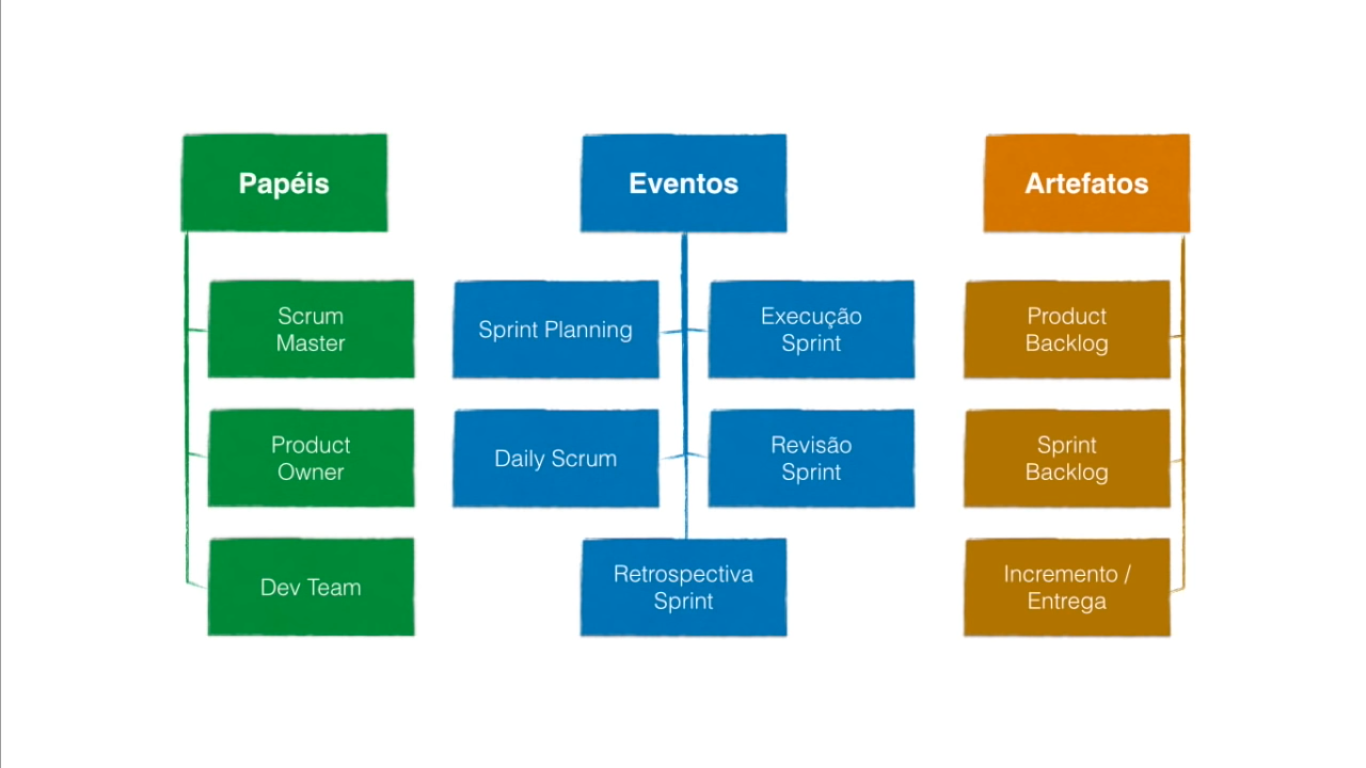 Papéis

Scrum Master

Product Owner

Dev Team

Eventos

Sprint Planning

Execução Sprint

Daily Scrum

Revisão Sprint

Retrospectiva Sprint

Artefatos

Product Backlog

Sprint Backlog

Incremento / Entrega